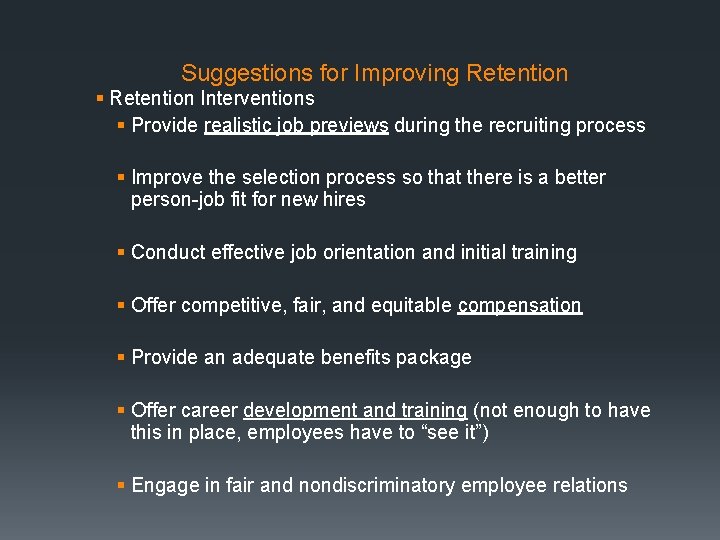 Suggestions for Improving Retention

▪ Retention Interventions

▪ Provide realistic job previews during the recruiting process

▪ Improve the selection process so that there is a better person-job fit for new hires

▪ Conduct effective job orientation and initial training

▪ Offer competitive, fair, and equitable compensation

▪ Provide an adequate benefits package

▪ Offer career development and training (not enough to have this in place, employees have to “see it”)

▪ Engage in fair and nondiscriminatory employee relations